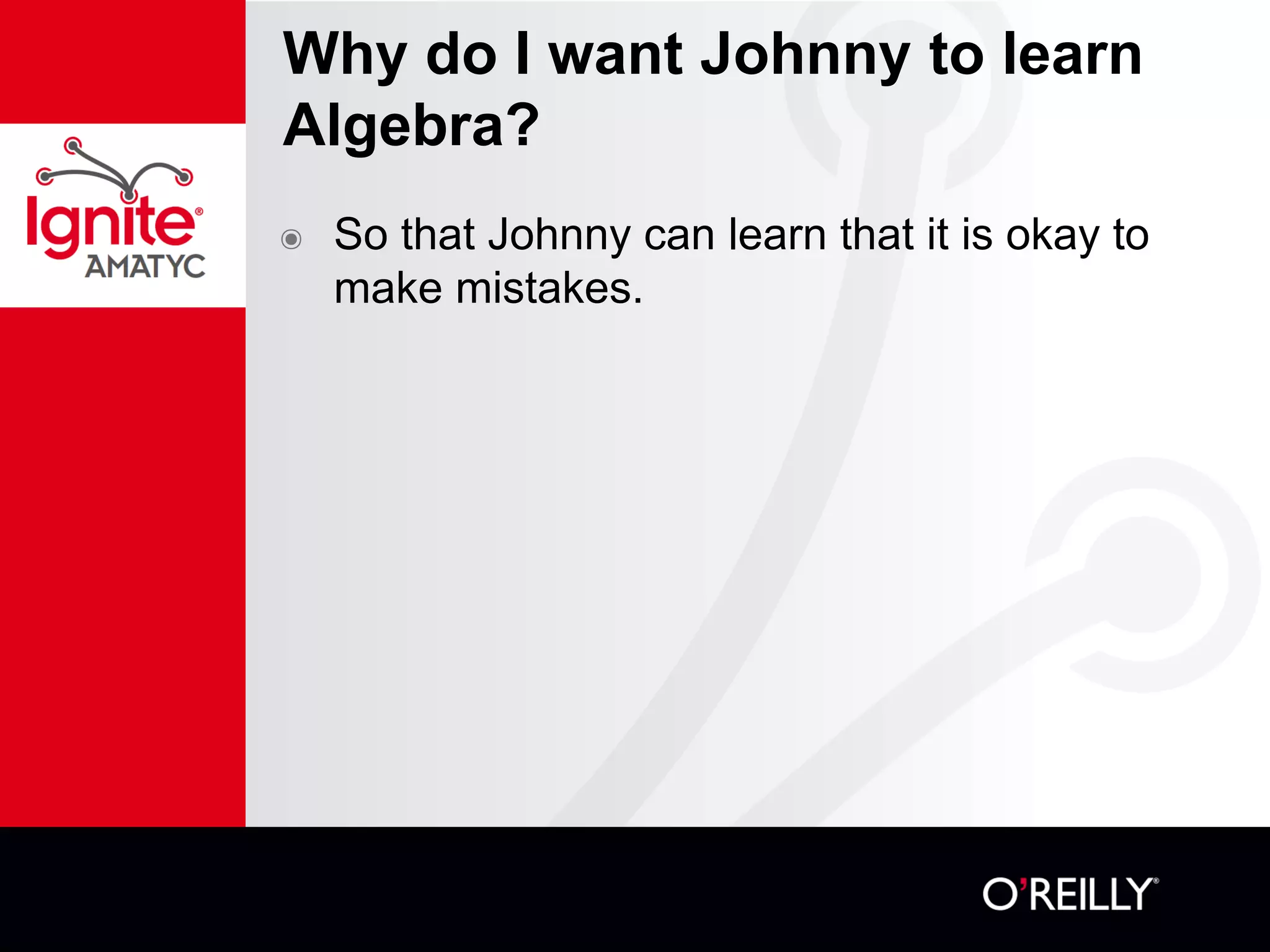 Ignite®
AMATYC

Why do I want Johnny to learn Algebra?

So that Johnny can learn that it is okay to make mistakes.

O'REILLY®